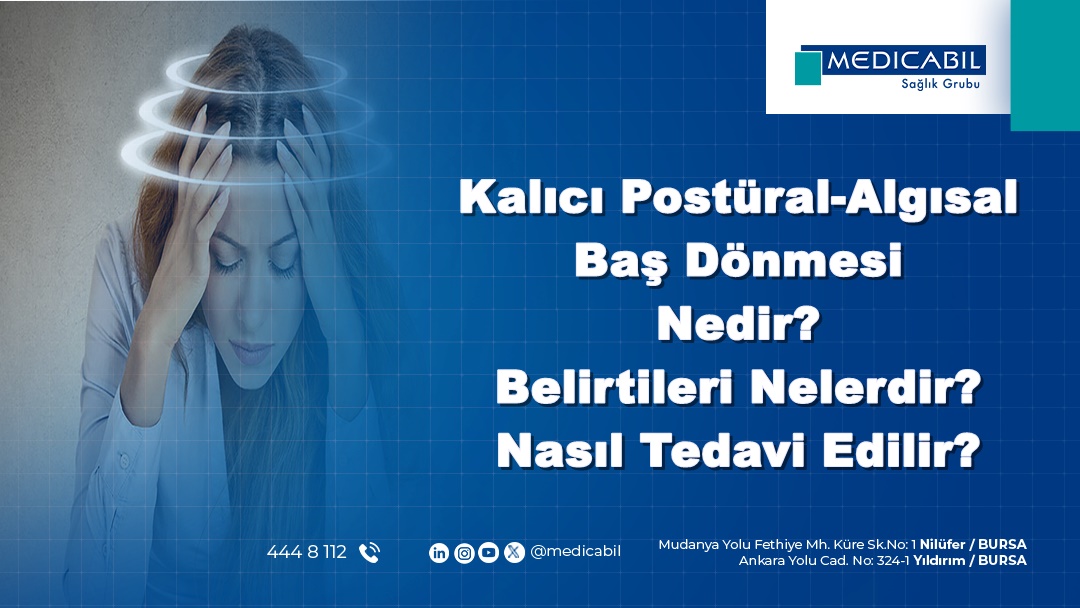 MEDICABIL
Sağlık Grubu

Kalıcı Postüral-Algısal Baş Dönmesi Nedir? Belirtileri Nelerdir? Nasıl Tedavi Edilir?

444 8 112

@medicabil

Mudanya Yolu Fethiye Mh. Küre Sk.No: 1 Nilüfer / BURSA
Ankara Yolu Cad. No: 324-1 Yıldırım / BURSA